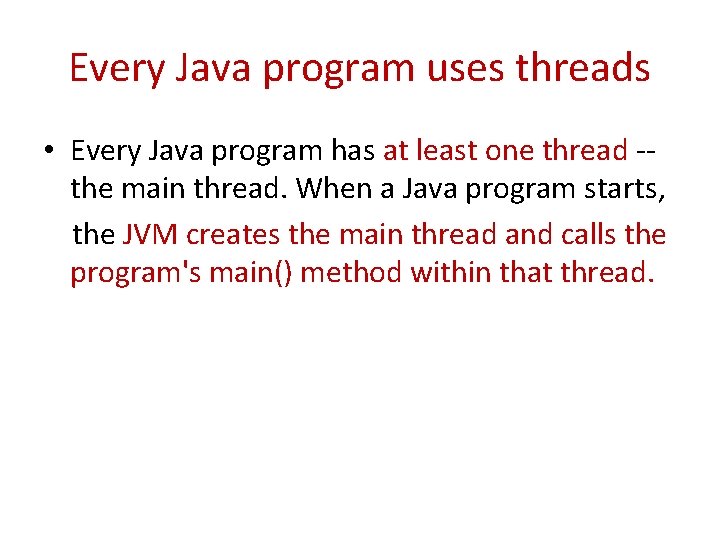 Every Java program uses threads

• Every Java program has at least one thread -- the main thread. When a Java program starts, the JVM creates the main thread and calls the program's main() method within that thread.